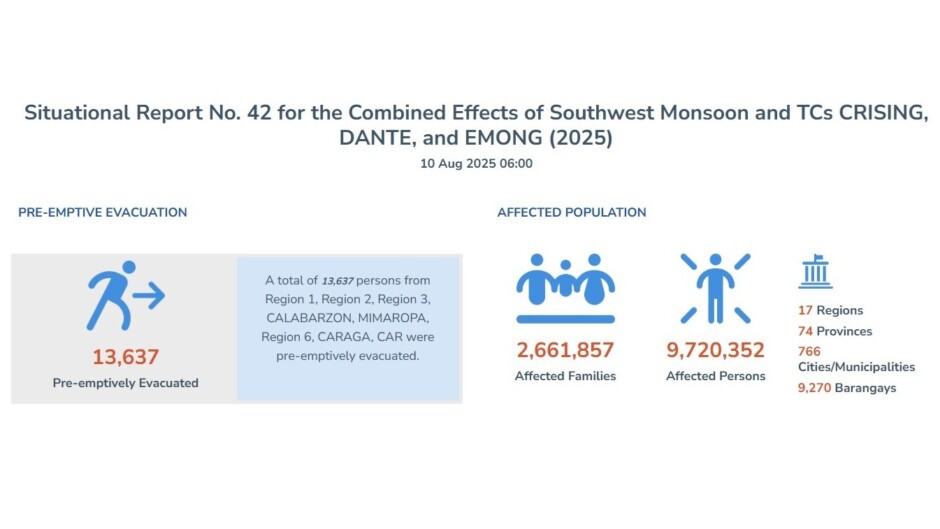 Situational Report No. 42 for the Combined Effects of Southwest Monsoon and TCs CRISING, DANTE, and EMONG (2025)

10 Aug 2025 06:00

PRE-EMPTIVE EVACUATION

13,637

Pre-emptively Evacuated

A total of 13,637 persons from Region 1, Region 2, Region 3, CALABARZON, MIMAROPA, Region 6, CARAGA, CAR were pre-emptively evacuated.

AFFECTED POPULATION

2,661,857

Affected Families

9,720,352

Affected Persons

17 Regions

74 Provinces

766 Cities/Municipalities

9,270 Barangays